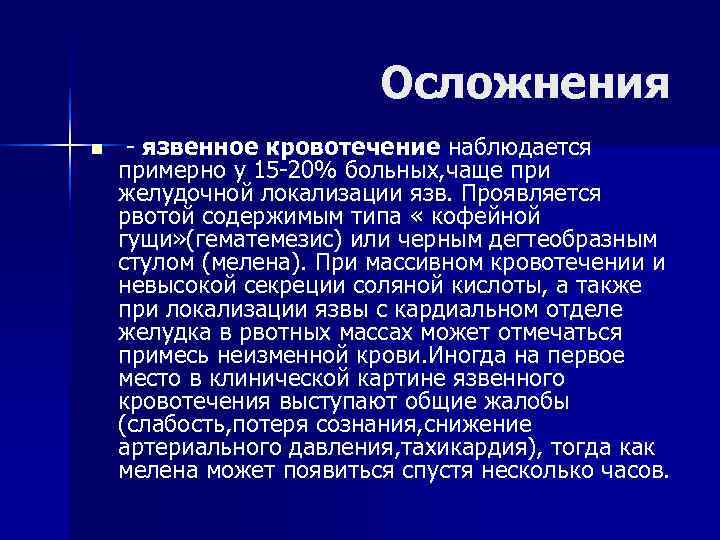 Осложнения

- язвенное кровотечение наблюдается примерно у 15-20% больных,чаще при желудочной локализации язв. Проявляется рвотой содержимым типа « кофейной гущи»(гематемезис) или черным дегтеобразным стулом (мелена). При массивном кровотечении и невысокой секреции соляной кислоты, а также при локализации язвы с кардиальном отделе желудка в рвотных массах может отмечаться примесь неизменной крови.Иногда на первое место в клинической картине язвенного кровотечения выступают общие жалобы (слабость,потеря сознания,снижение артериального давления,тахикардия), тогда как мелена может появиться спустя несколько часов.